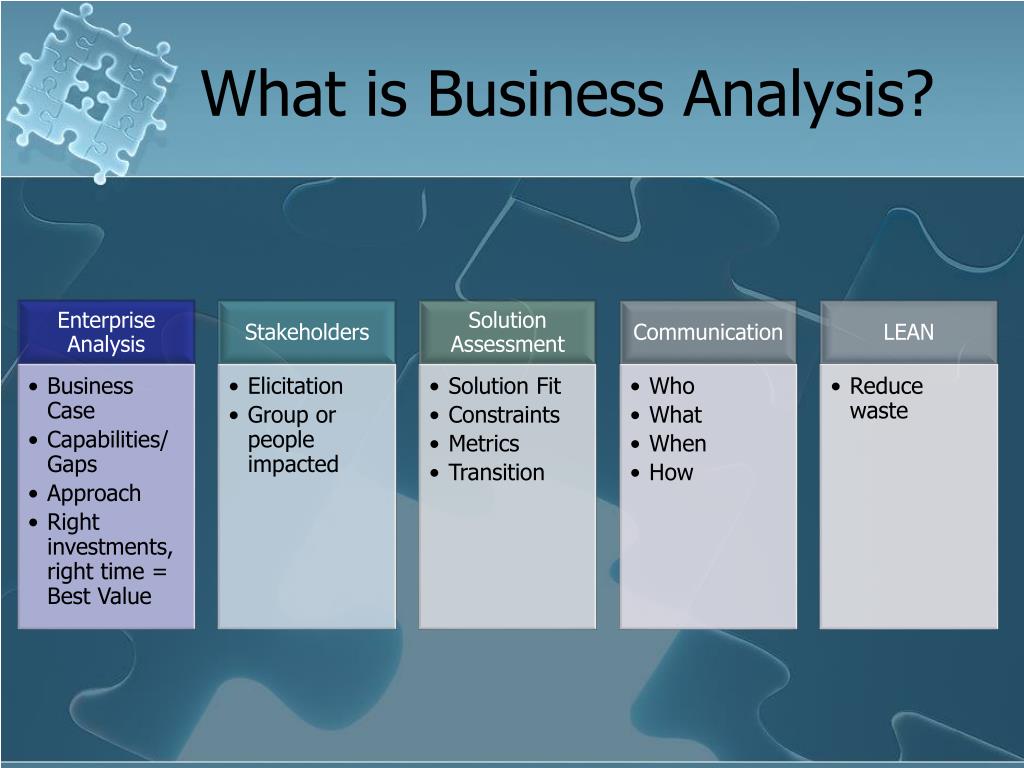 What is Business Analysis?

Enterprise Analysis
• Business Case
• Capabilities/ Gaps
• Approach
• Right investments, right time = Best Value

Stakeholders
• Elicitation
• Group or people impacted

Solution Assessment
• Solution Fit
• Constraints
• Metrics
• Transition

Communication
• Who
• What
• When
• How

LEAN
• Reduce waste